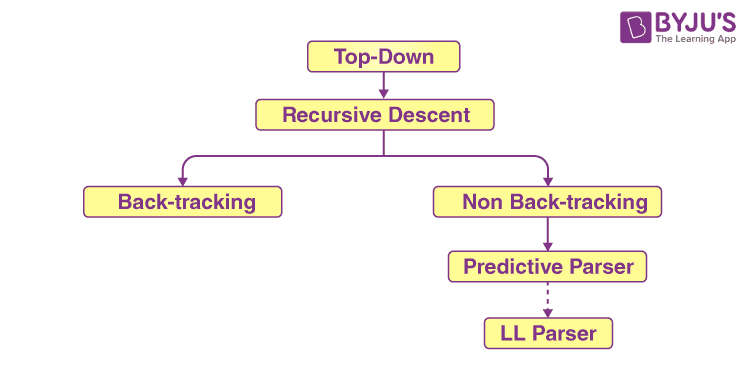 BYJU'S
The Learning App

Top-Down

Recursive Descent

Back-tracking

Non Back-tracking

Predictive Parser

LL Parser